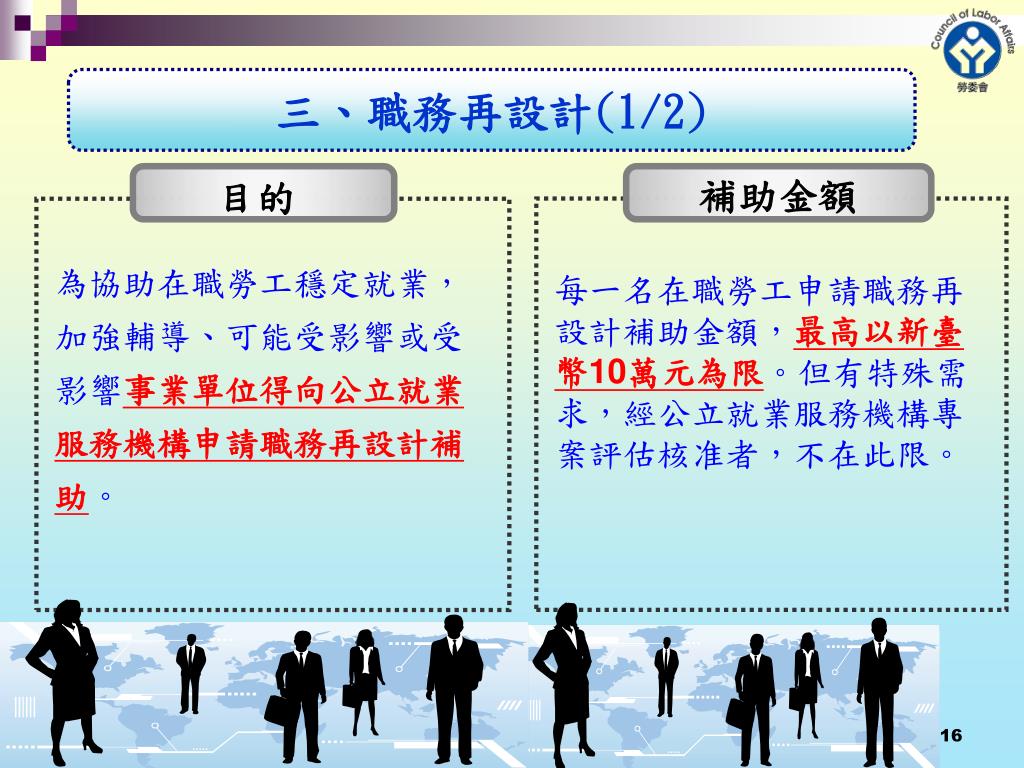 Council of Labor Affairs
勞委會

三、職務再設計(1/2)

目的

為協助在職勞工穩定就業，加強輔導、可能受影響或受影響事業單位得向公立就業服務機構申請職務再設計補助。

補助金額

每一名在職勞工申請職務再設計補助金額，最高以新臺幣10萬元為限。但有特殊需求，經公立就業服務機構專案評估核准者，不在此限。

16